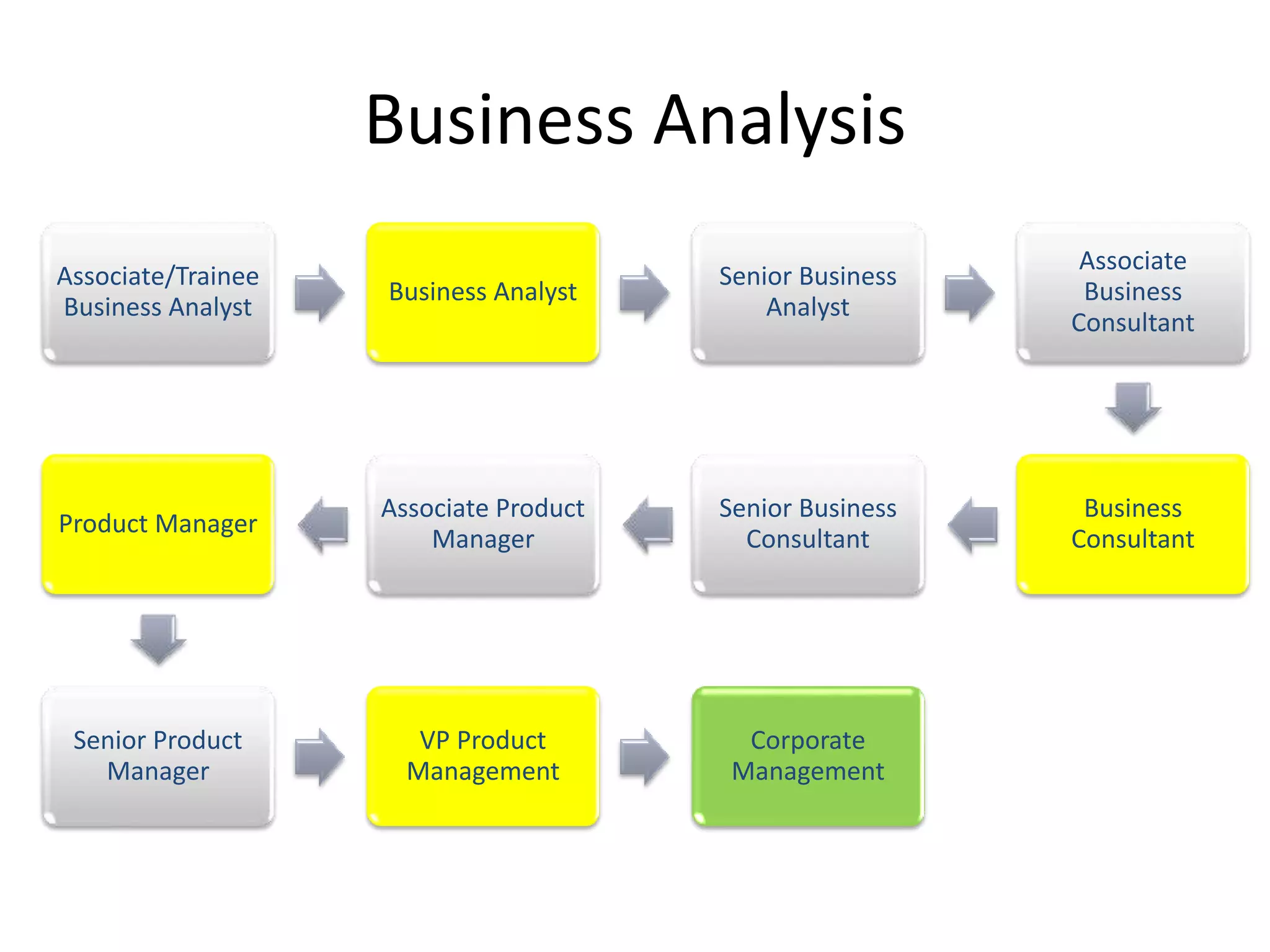 Business Analysis

Associate/Trainee Business Analyst

Business Analyst

Senior Business Analyst

Associate Business Consultant

Business Consultant

Senior Business Consultant

Associate Product Manager

Product Manager

Senior Product Manager

VP Product Management

Corporate Management